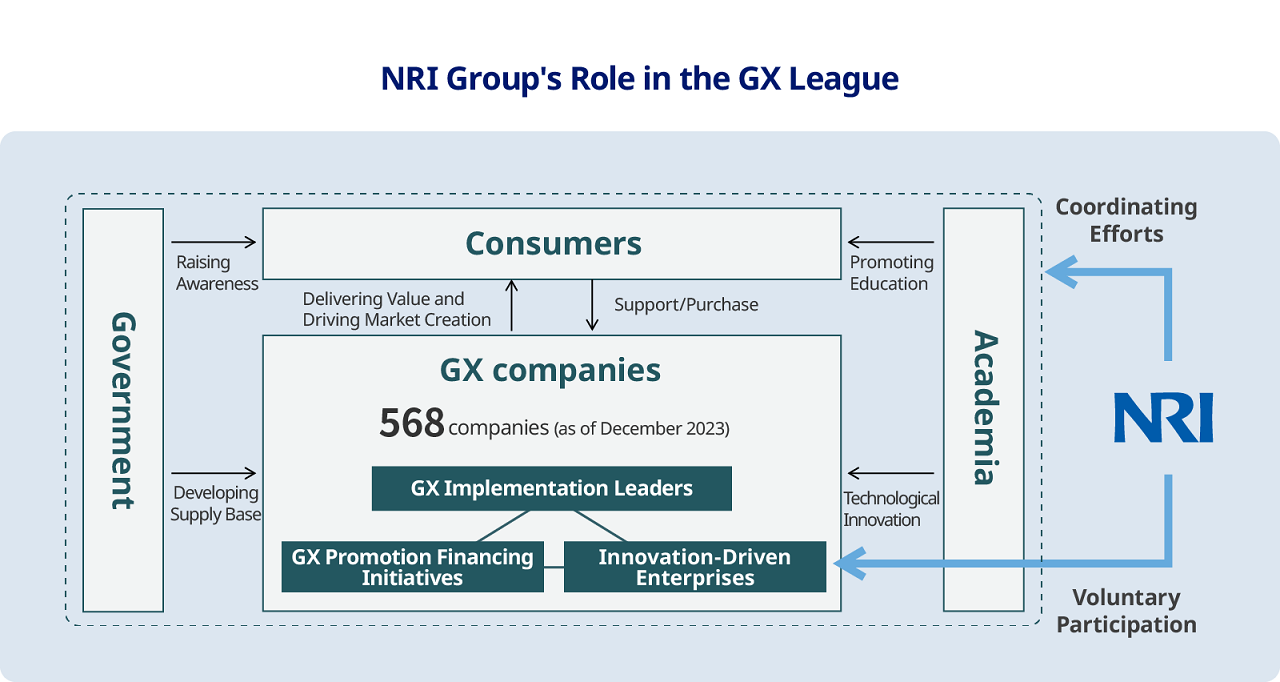 NRI Group's Role in the GX League

Government

Raising Awareness

Developing Supply Base

Consumers

Delivering Value and Driving Market Creation

Support/Purchase

GX companies

568 companies (as of December 2023)

GX Implementation Leaders

GX Promotion Financing Initiatives

Innovation-Driven Enterprises

Promoting Education

Technological Innovation

Academia

Coordinating Efforts

NRI

Voluntary Participation